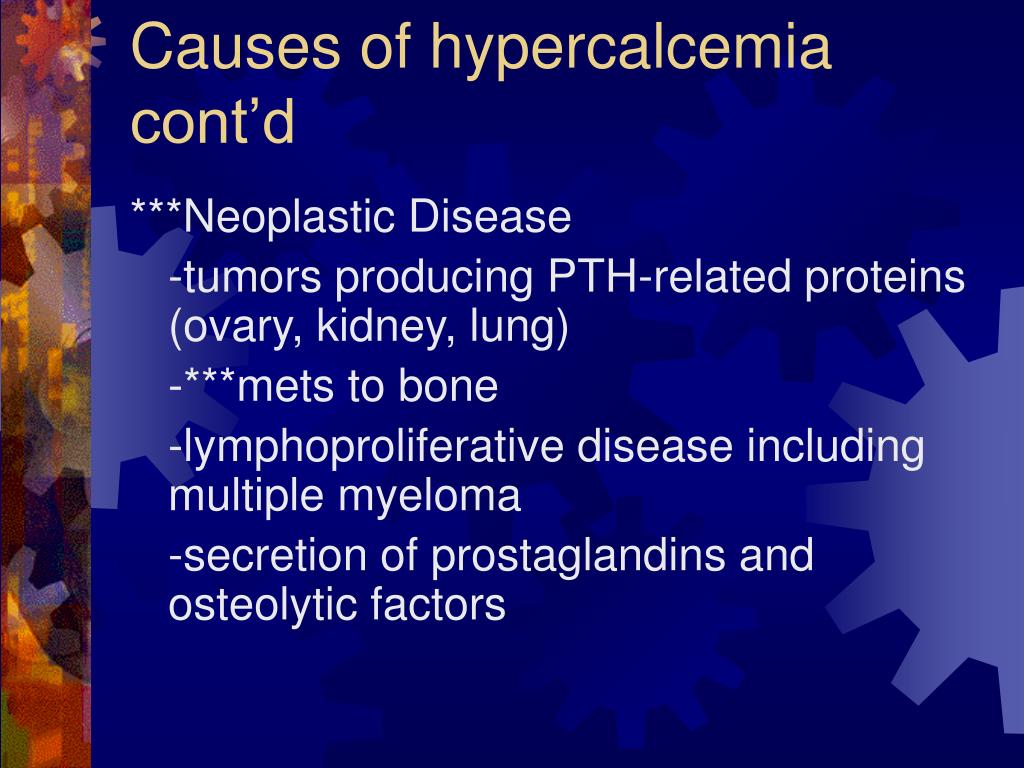 Causes of hypercalcemia cont’d

***Neoplastic Disease

-tumors producing PTH-related proteins (ovary, kidney, lung)

-***mets to bone

-lymphoproliferative disease including multiple myeloma

-secretion of prostaglandins and osteolytic factors